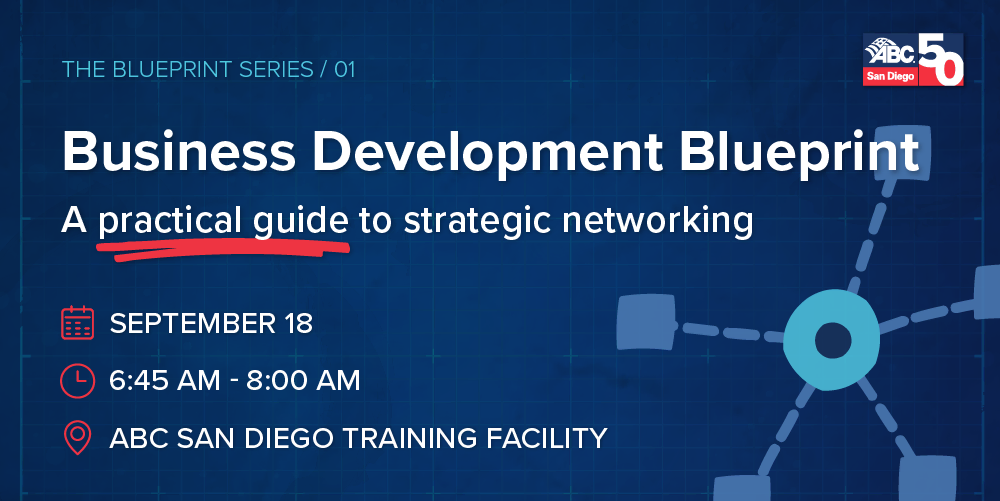 THE BLUEPRINT SERIES / 01

ABC San Diego 50

Business Development Blueprint

A practical guide to strategic networking

SEPTEMBER 18

6:45 AM - 8:00 AM

ABC SAN DIEGO TRAINING FACILITY